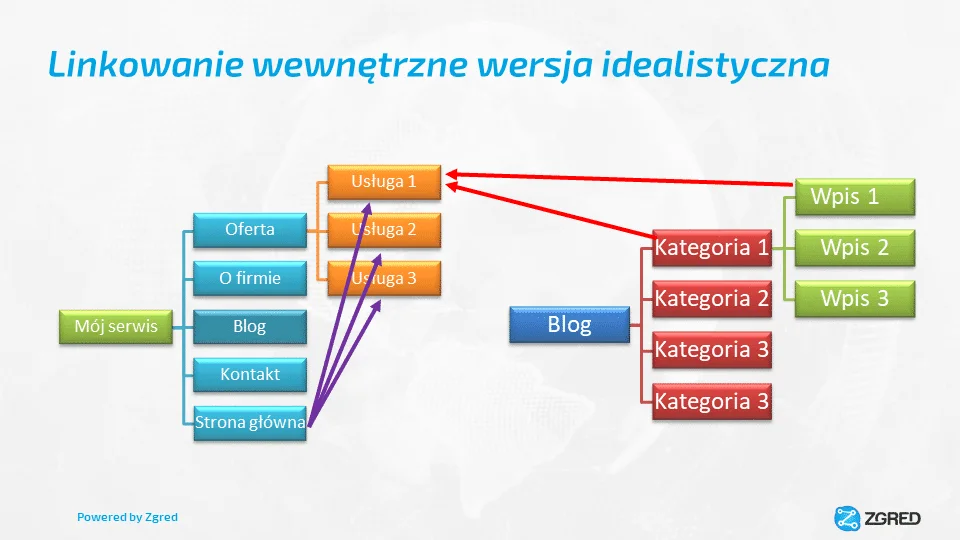 Linkowanie wewnętrzne wersja idealistyczna

Mój serwis

Oferta

O firmie

Blog

Kontakt

Strona główna

Usługa 1

Usługa 2

Usługa 3

Blog

Kategoria 1

Kategoria 2

Kategoria 3

Kategoria 3

Wpis 1

Wpis 2

Wpis 3

Powered by Zgred

ZGRED